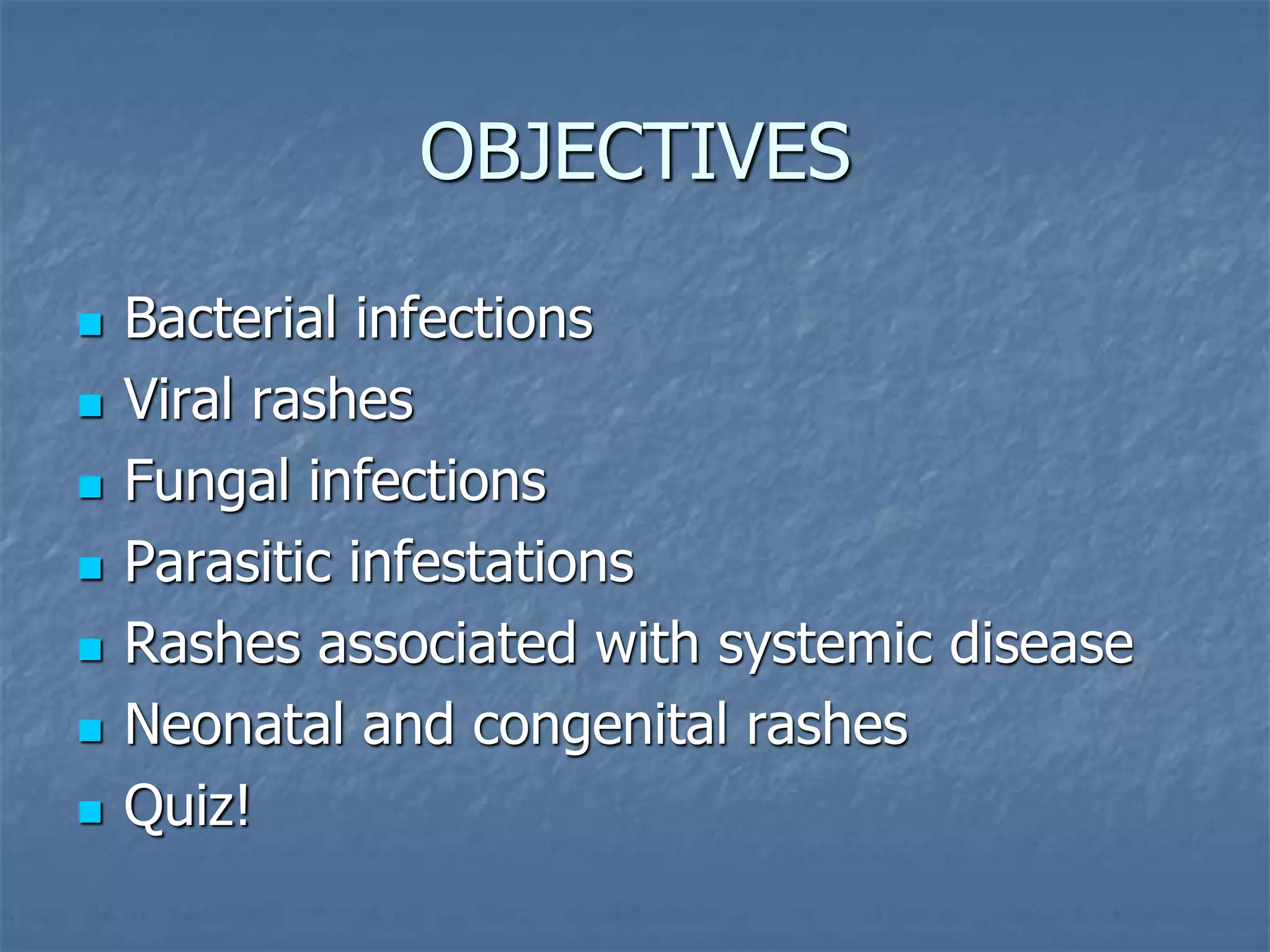 OBJECTIVES

- Bacterial infections
- Viral rashes
- Fungal infections
- Parasitic infestations
- Rashes associated with systemic disease
- Neonatal and congenital rashes
- Quiz!